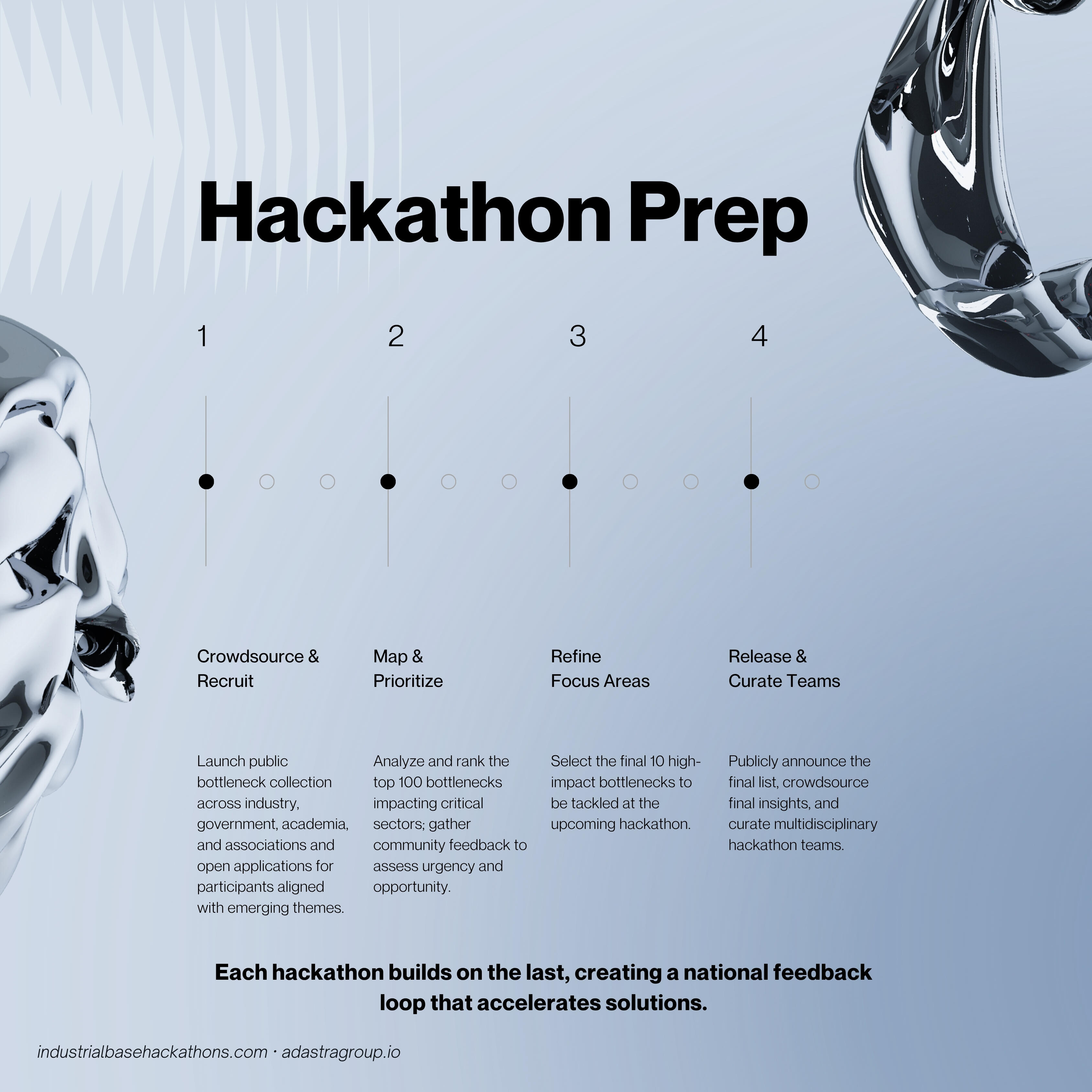 Hackathon Prep

1

Crowdsource & Recruit

Launch public bottleneck collection across industry, government, academia, and associations and open applications for participants aligned with emerging themes.

2

Map & Prioritize

Analyze and rank the top 100 bottlenecks impacting critical sectors; gather community feedback to assess urgency and opportunity.

3

Refine Focus Areas

Select the final 10 high-impact bottlenecks to be tackled at the upcoming hackathon.

4

Release & Curate Teams

Publicly announce the final list, crowdsource final insights, and curate multidisciplinary hackathon teams.

Each hackathon builds on the last, creating a national feedback loop that accelerates solutions.

industrialbasehackathons.com · adastragroup.io